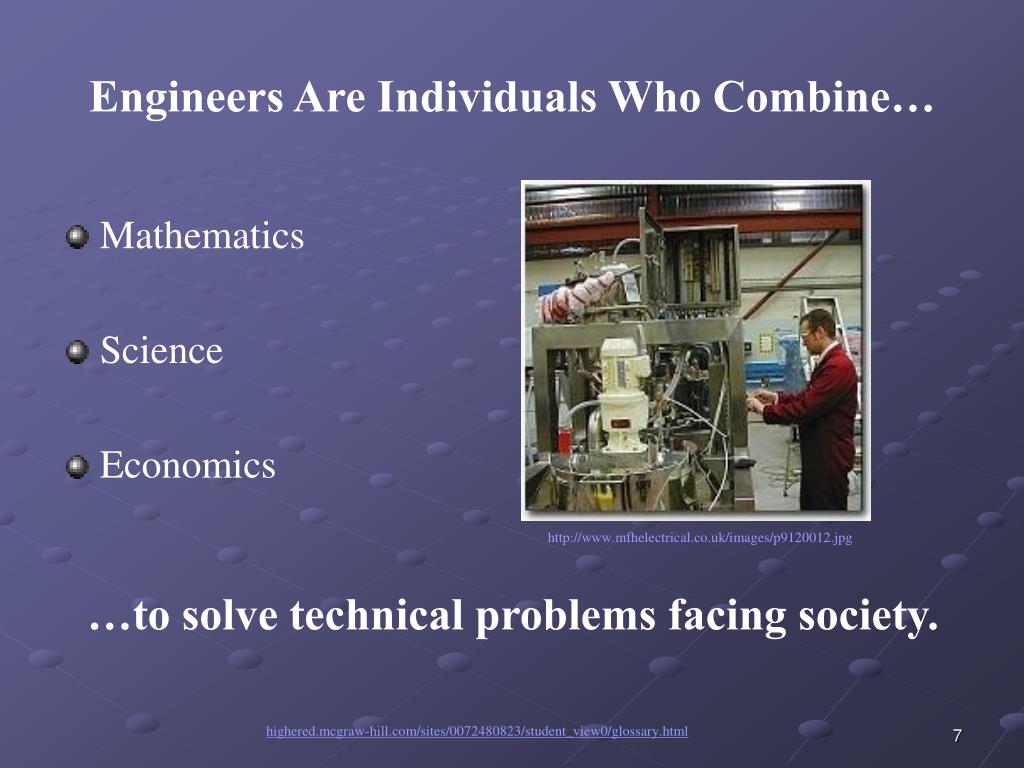 Engineers Are Individuals Who Combine…

Mathematics

Science

Economics

http://www.mfhelectrical.co.uk/images/p9120012.jpg

…to solve technical problems facing society.

highered.mcgraw-hill.com/sites/0072480823/student_view0/glossary.html

7